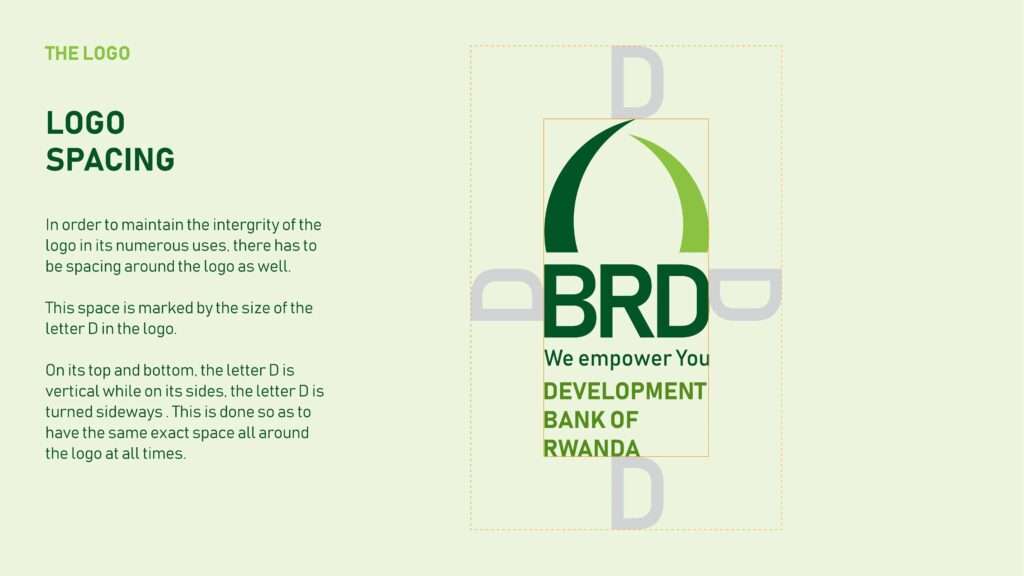 THE LOGO

LOGO SPACING

In order to maintain the intergrity of the logo in its numerous uses, there has to be spacing around the logo as well.

This space is marked by the size of the letter D in the logo.

On its top and bottom, the letter D is vertical while on its sides, the letter D is turned sideways . This is done so as to have the same exact space all around the logo at all times.

D

D

BRD

D

We empower You

DEVELOPMENT BANK OF RWANDA

D